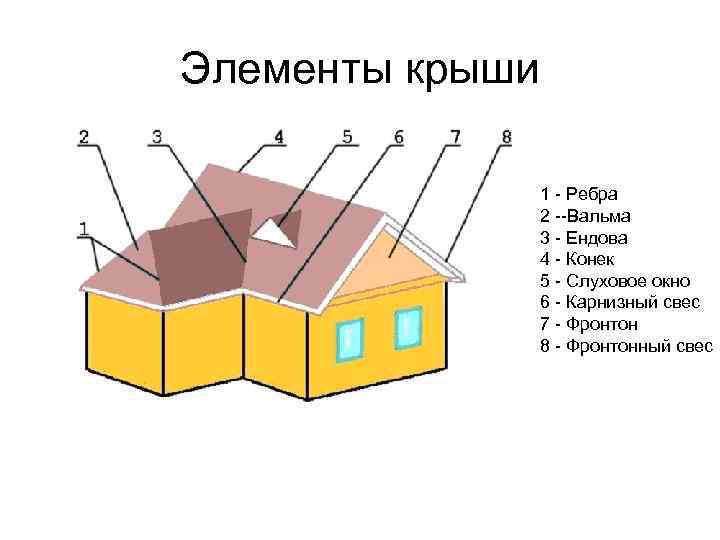 Элементы крыши

2
3
4
5
6
7
8
1

1 - Ребра
2 --Вальма
3 - Ендова
4 - Конек
5 - Слуховое окно
6 - Карнизный свес
7 - Фронтон
8 - Фронтонный свес